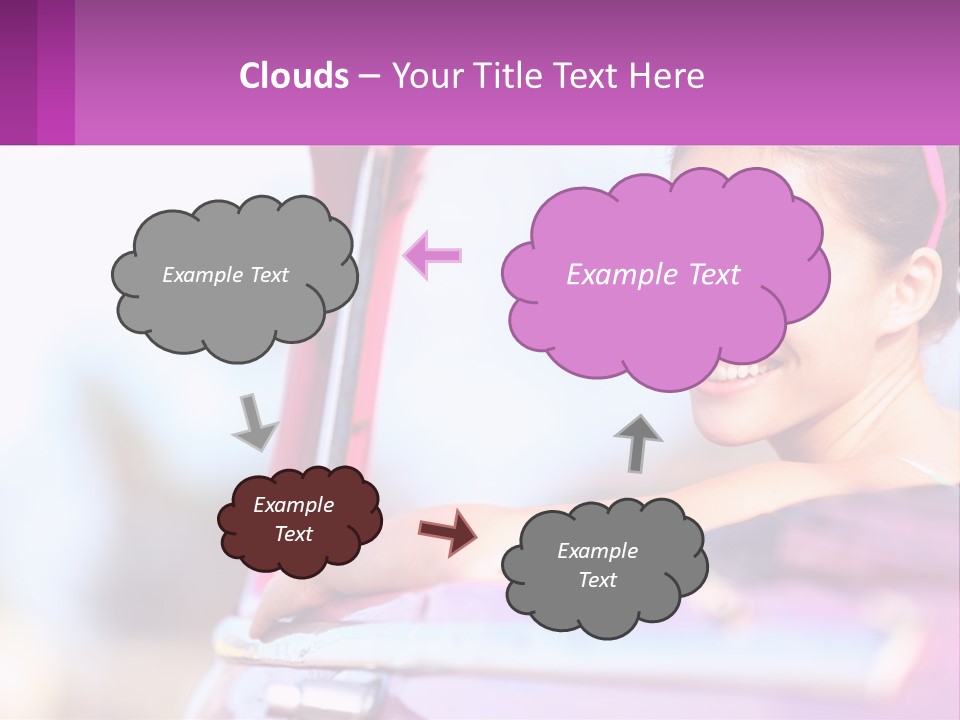 Clouds – Your Title Text Here

Example Text

Example Text

Example Text

Example Text